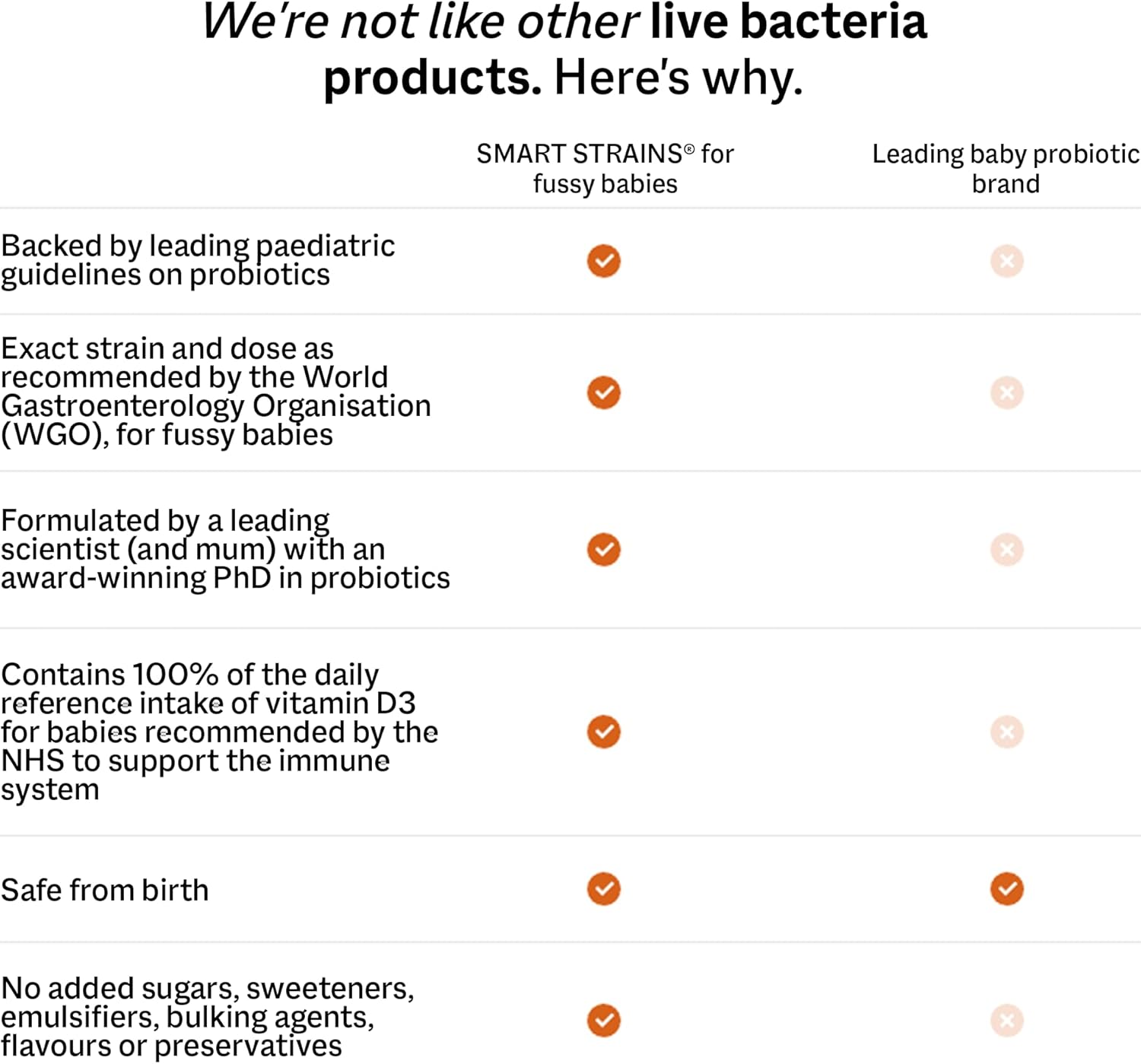 We're not like other live bacteria products. Here's why.

| | SMART STRAINS® for fussy babies | Leading baby probiotic brand |
|---|---|---|
| Backed by leading paediatric guidelines on probiotics | ✓ | ✗ |
| Exact strain and dose as recommended by the World Gastroenterology Organisation (WGO), for fussy babies | ✓ | ✗ |
| Formulated by a leading scientist (and mum) with an award-winning PhD in probiotics | ✓ | ✗ |
| Contains 100% of the daily reference intake of vitamin D3 for babies recommended by the NHS to support the immune system | ✓ | ✗ |
| Safe from birth | ✓ | ✓ |
| No added sugars, sweeteners, emulsifiers, bulking agents, flavours or preservatives | ✓ | ✗ |